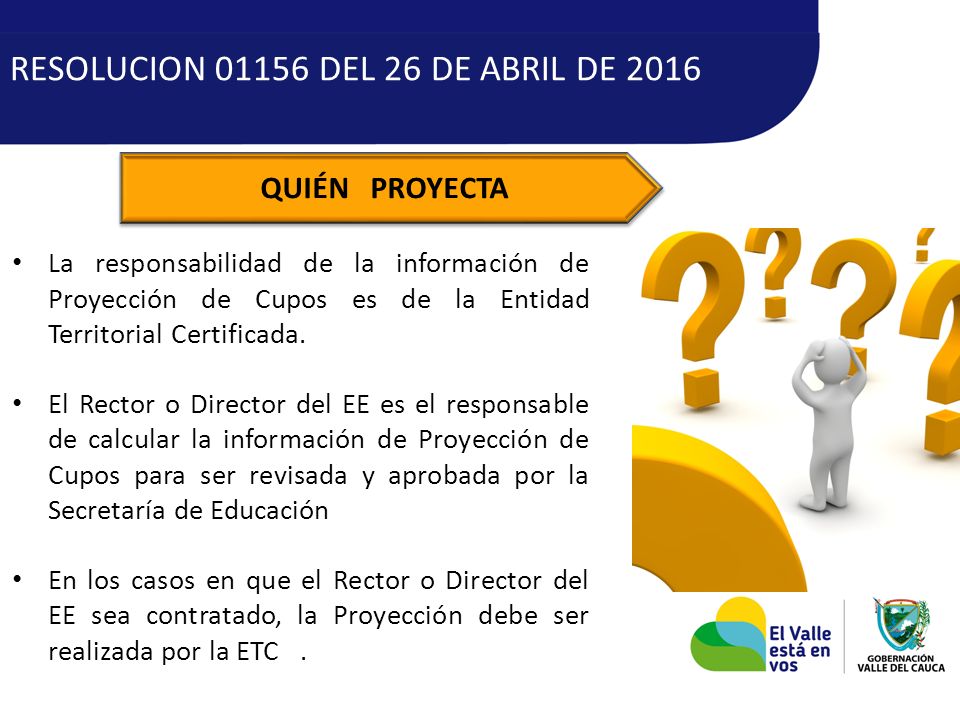 RESOLUCION 01156 DEL 26 DE ABRIL DE 2016

QUIÉN PROYECTA

• La responsabilidad de la información de Proyección de Cupos es de la Entidad Territorial Certificada.

• El Rector o Director del EE es el responsable de calcular la información de Proyección de Cupos para ser revisada y aprobada por la Secretaría de Educación

• En los casos en que el Rector o Director del EE sea contratado, la Proyección debe ser realizada por la ETC .

El Valle está en vos

GOBERNACIÓN VALLE DEL CAUCA